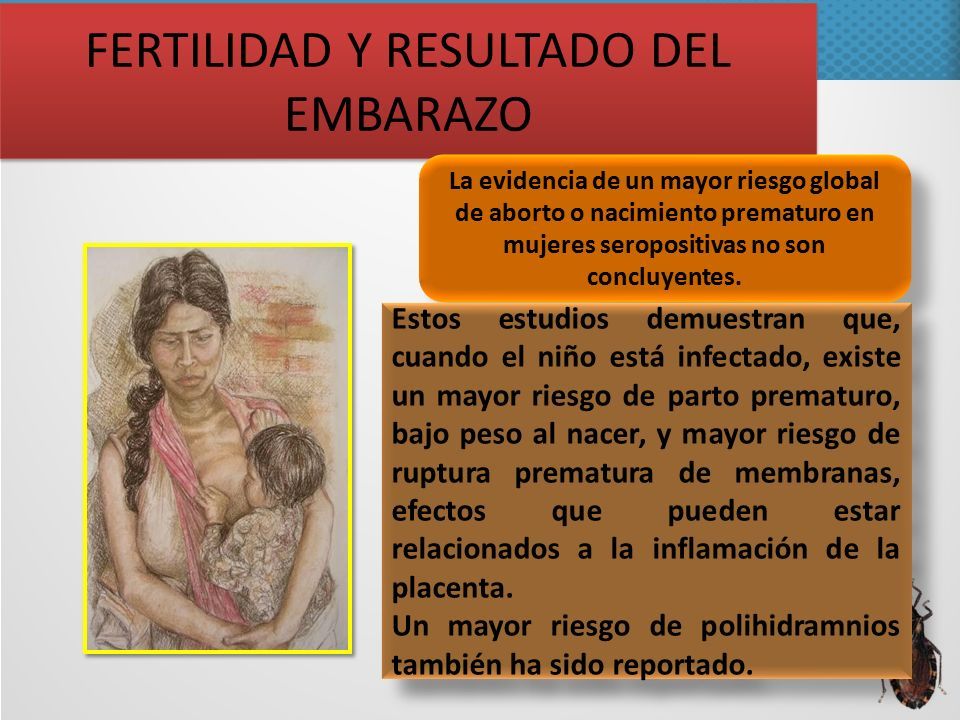 FERTILIDAD Y RESULTADO DEL EMBARAZO

La evidencia de un mayor riesgo global de aborto o nacimiento prematuro en mujeres seropositivas no son concluyentes.

Estos estudios demuestran que, cuando el niño está infectado, existe un mayor riesgo de parto prematuro, bajo peso al nacer, y mayor riesgo de ruptura prematura de membranas, efectos que pueden estar relacionados a la inflamación de la placenta.
Un mayor riesgo de polihidramnios también ha sido reportado.